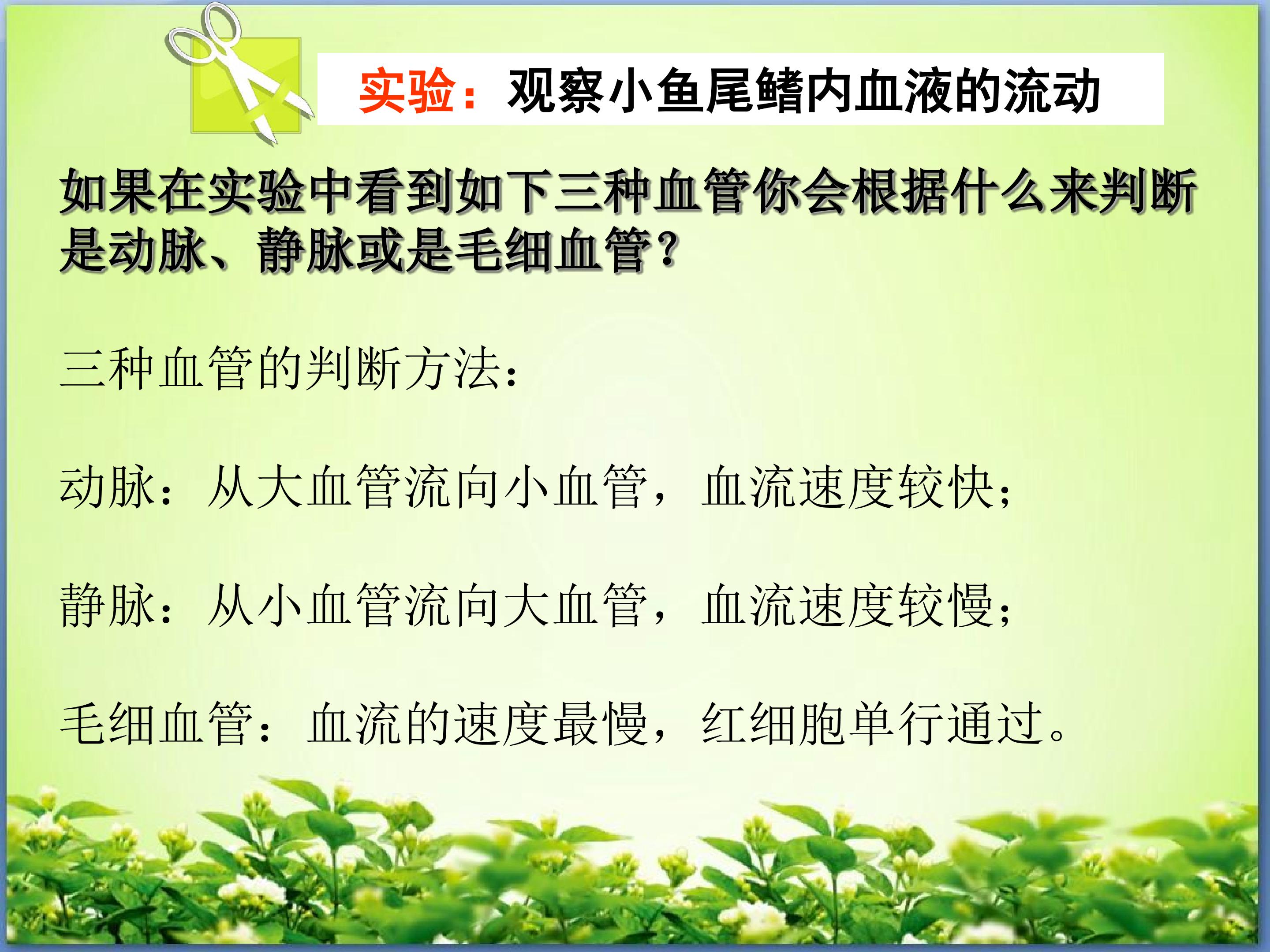 实验：观察小鱼尾鳍内血液的流动

如果在实验中看到如下三种血管你会根据什么来判断是动脉、静脉或是毛细血管？

三种血管的判断方法：

动脉：从大血管流向小血管，血流速度较快；

静脉：从小血管流向大血管，血流速度较慢；

毛细血管：血流的速度最慢，红细胞单行通过。